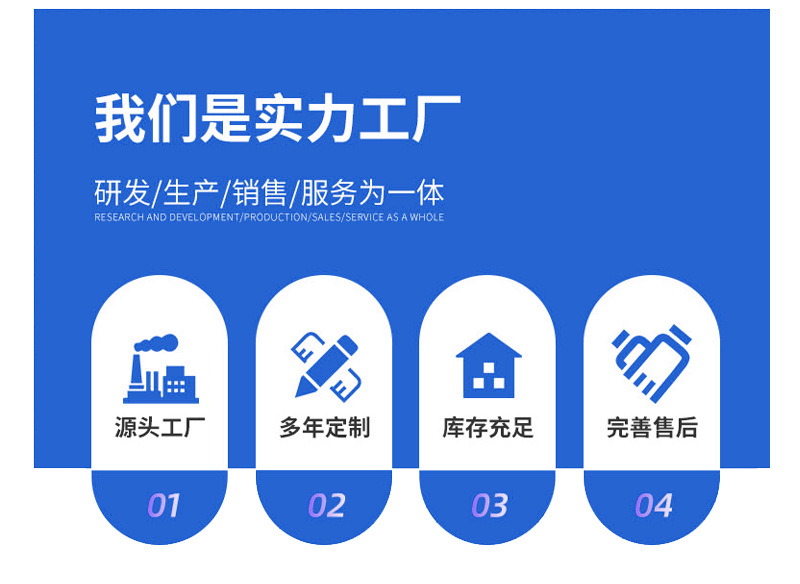 我们是实力工厂

研发/生产/销售/服务为一体
RESEARCH AND DEVELOPMENT/PRODUCTION/SALES/SERVICE AS A WHOLE

源头工厂

01

多年定制

02

库存充足

03

完善售后

04